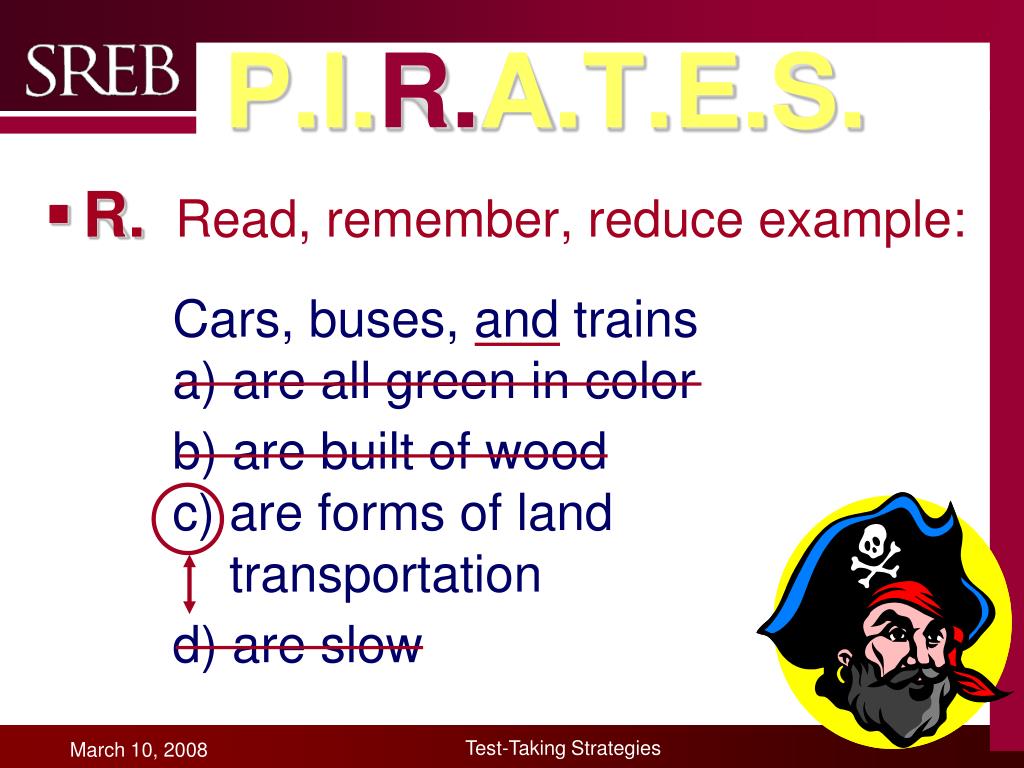 SREB

P.I.R.A.T.E.S.

▪ R. Read, remember, reduce example:

Cars, buses, and trains
a) are all green in color
b) are built of wood
c) are forms of land transportation
d) are slow

March 10, 2008

Test-Taking Strategies